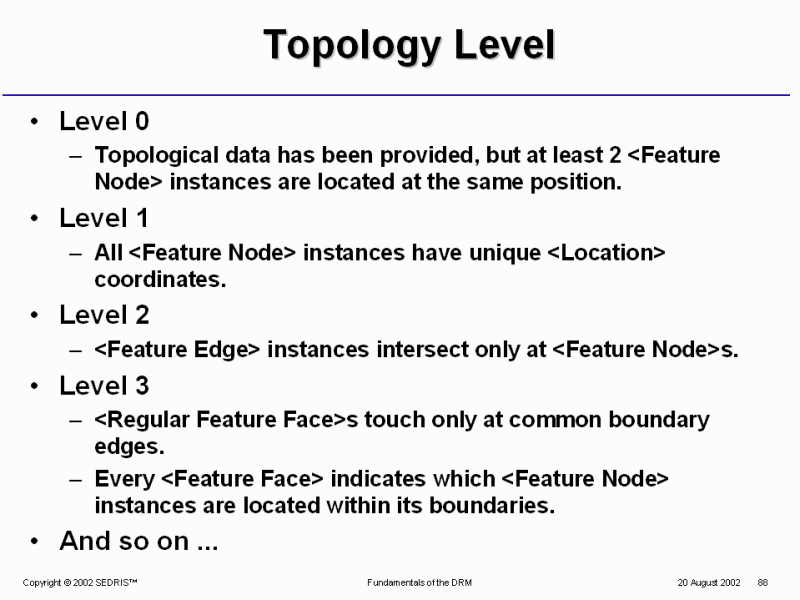 Topology Level

• Level 0
– Topological data has been provided, but at least 2 <Feature Node> instances are located at the same position.

• Level 1
– All <Feature Node> instances have unique <Location> coordinates.

• Level 2
– <Feature Edge> instances intersect only at <Feature Node>s.

• Level 3
– <Regular Feature Face>s touch only at common boundary edges.
– Every <Feature Face> indicates which <Feature Node> instances are located within its boundaries.

• And so on ...

Copyright © 2002 SEDRIS™ Fundamentals of the DRM 20 August 2002 88